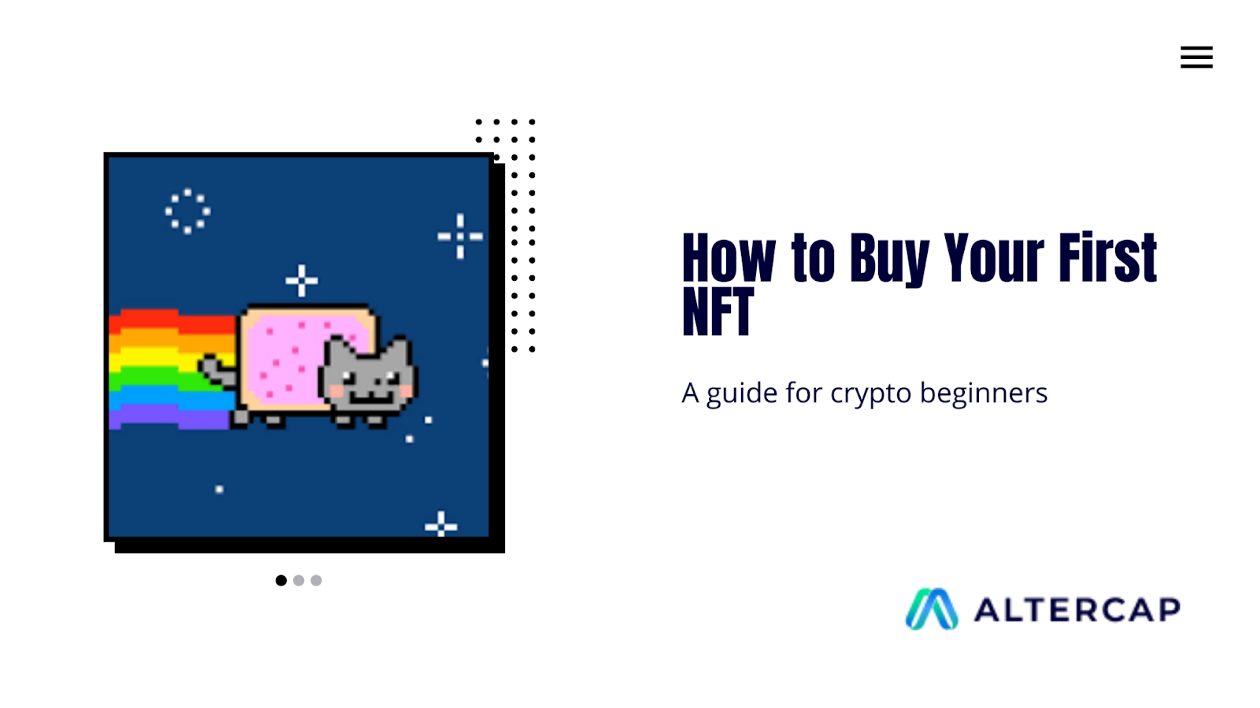 How to Buy Your First NFT

A guide for crypto beginners

ALTERCAP